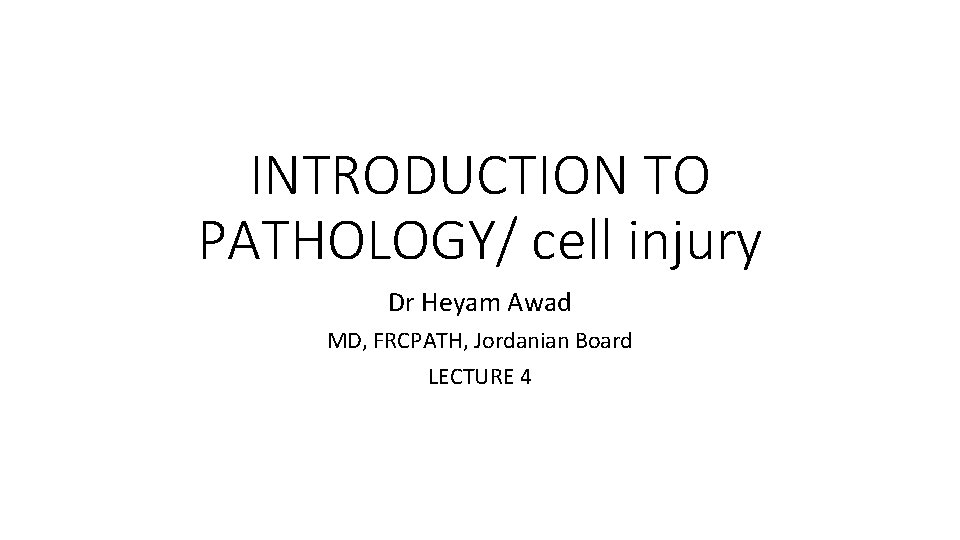 INTRODUCTION TO PATHOLOGY/ cell injury

Dr Heyam Awad

MD, FRCPATH, Jordanian Board

LECTURE 4